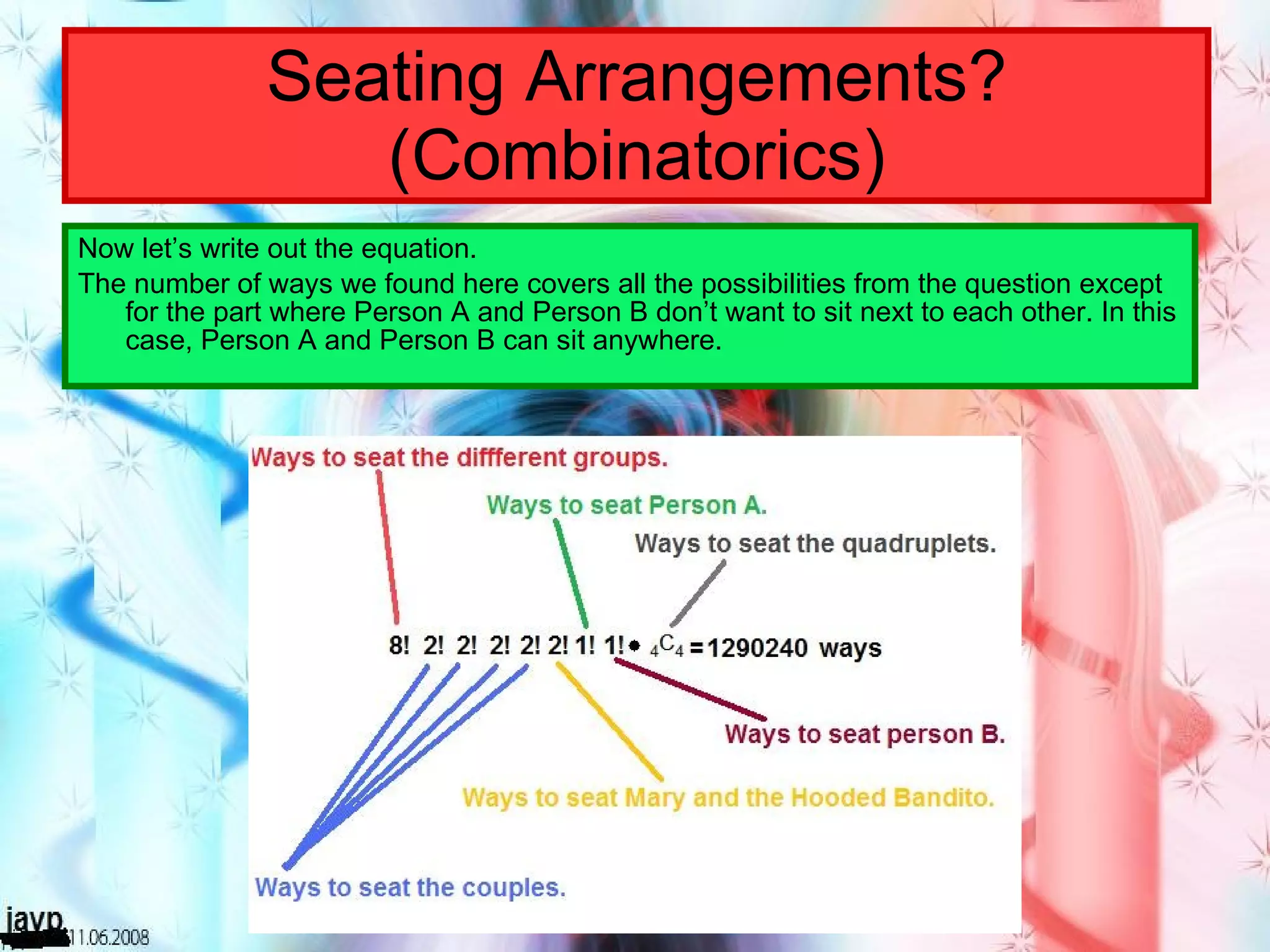 Seating Arrangements? (Combinatorics)

Now let's write out the equation.

The number of ways we found here covers all the possibilities from the question except for the part where Person A and Person B don't want to sit next to each other. In this case, Person A and Person B can sit anywhere.

Ways to seat the diffferent groups.

Ways to seat Person A.

Ways to seat the quadruplets.

$8!\ 2!\ 2!\ 2!\ 2!\ 2!\ 1!\ 1! \bullet {}_4C_4 = 1290240$ ways

Ways to seat person B.

Ways to seat Mary and the Hooded Bandito.

Ways to seat the couples.

javp 11.06.2008